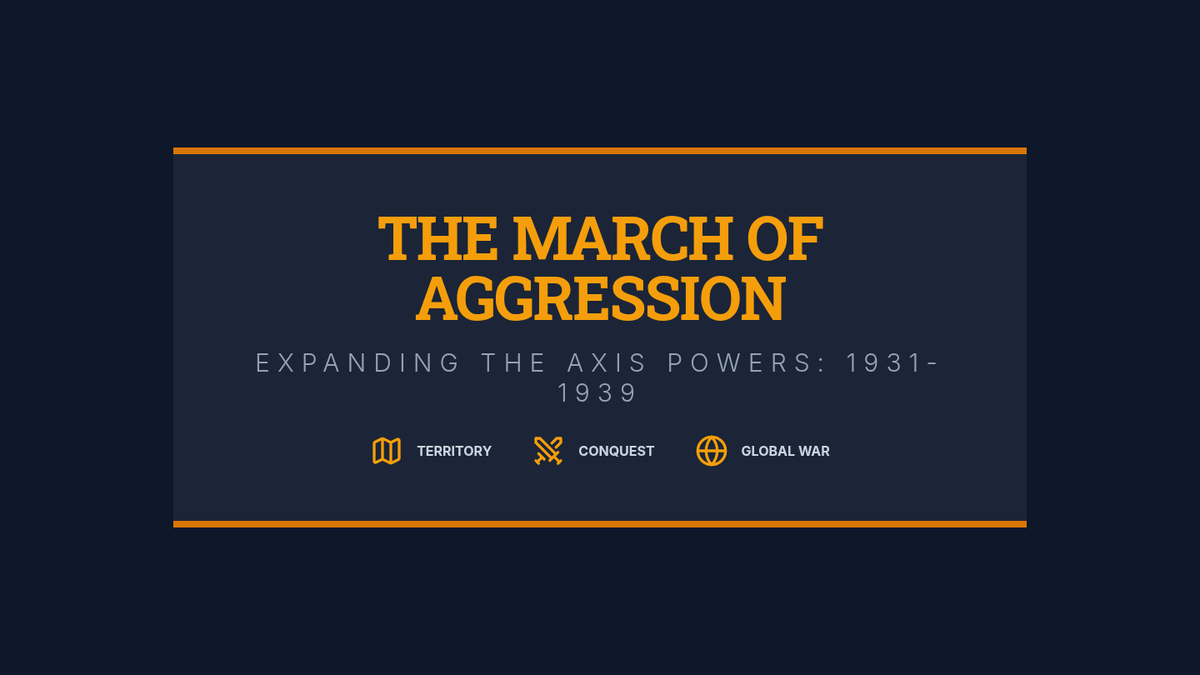 THE MARCH OF AGGRESSION

EXPANDING THE AXIS POWERS: 1931-1939

TERRITORY CONQUEST GLOBAL WAR